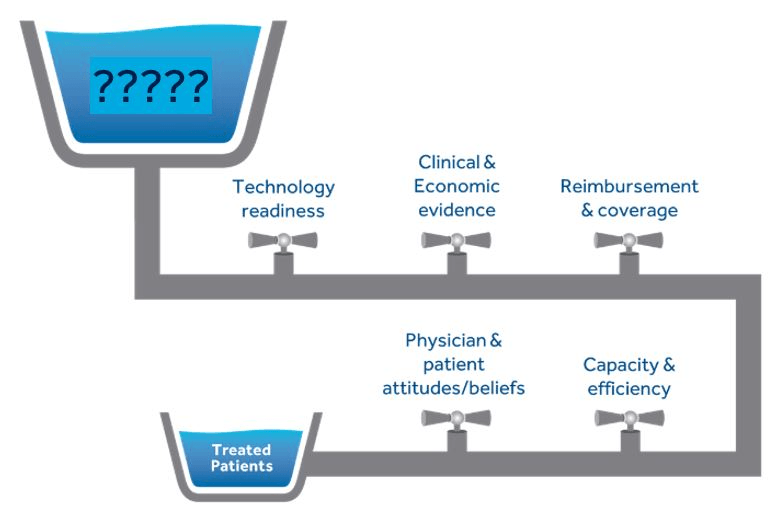 ?????

Technology readiness

Clinical & Economic evidence

Reimbursement & coverage

Physician & patient attitudes/beliefs

Capacity & efficiency

Treated Patients